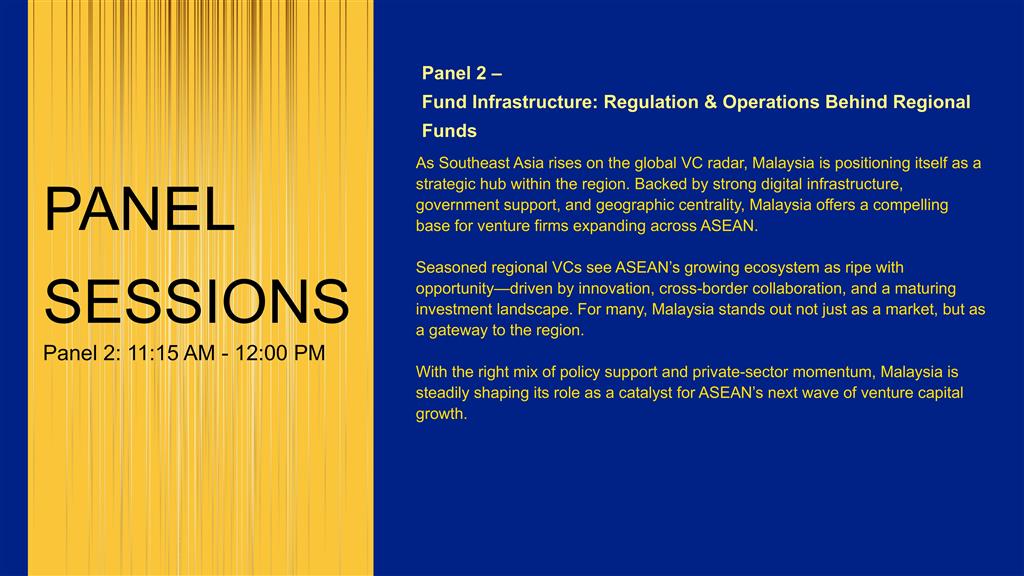 PANEL SESSIONS

Panel 2: 11:15 AM - 12:00 PM

Panel 2 –

Fund Infrastructure: Regulation & Operations Behind Regional Funds

As Southeast Asia rises on the global VC radar, Malaysia is positioning itself as a strategic hub within the region. Backed by strong digital infrastructure, government support, and geographic centrality, Malaysia offers a compelling base for venture firms expanding across ASEAN.

Seasoned regional VCs see ASEAN's growing ecosystem as ripe with opportunity—driven by innovation, cross-border collaboration, and a maturing investment landscape. For many, Malaysia stands out not just as a market, but as a gateway to the region.

With the right mix of policy support and private-sector momentum, Malaysia is steadily shaping its role as a catalyst for ASEAN's next wave of venture capital growth.